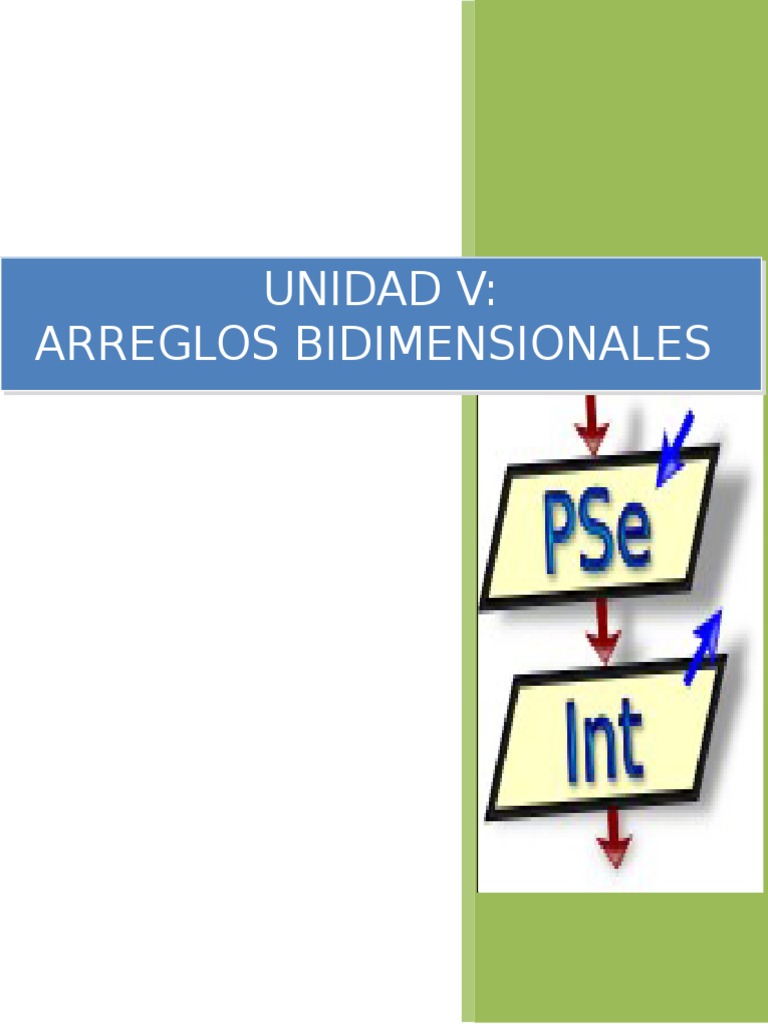 UNIDAD V:
ARREGLOS BIDIMENSIONALES

PSe

Int